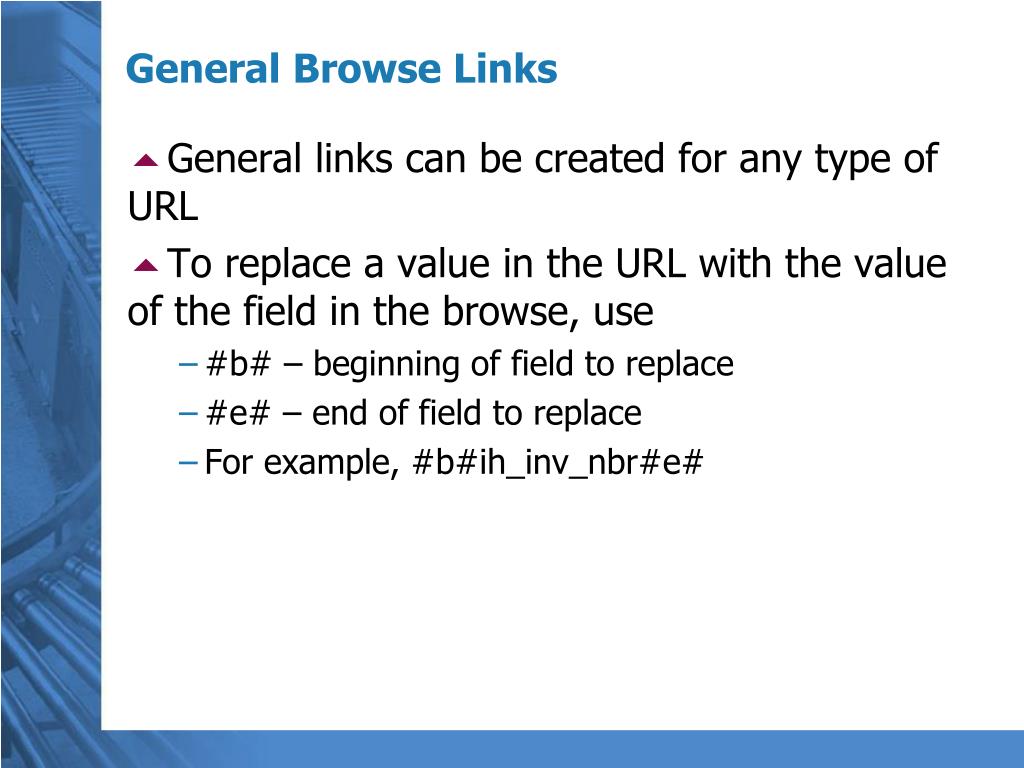 General Browse Links

General links can be created for any type of URL

To replace a value in the URL with the value of the field in the browse, use

– #b# – beginning of field to replace

– #e# – end of field to replace

– For example, #b#ih_inv_nbr#e#